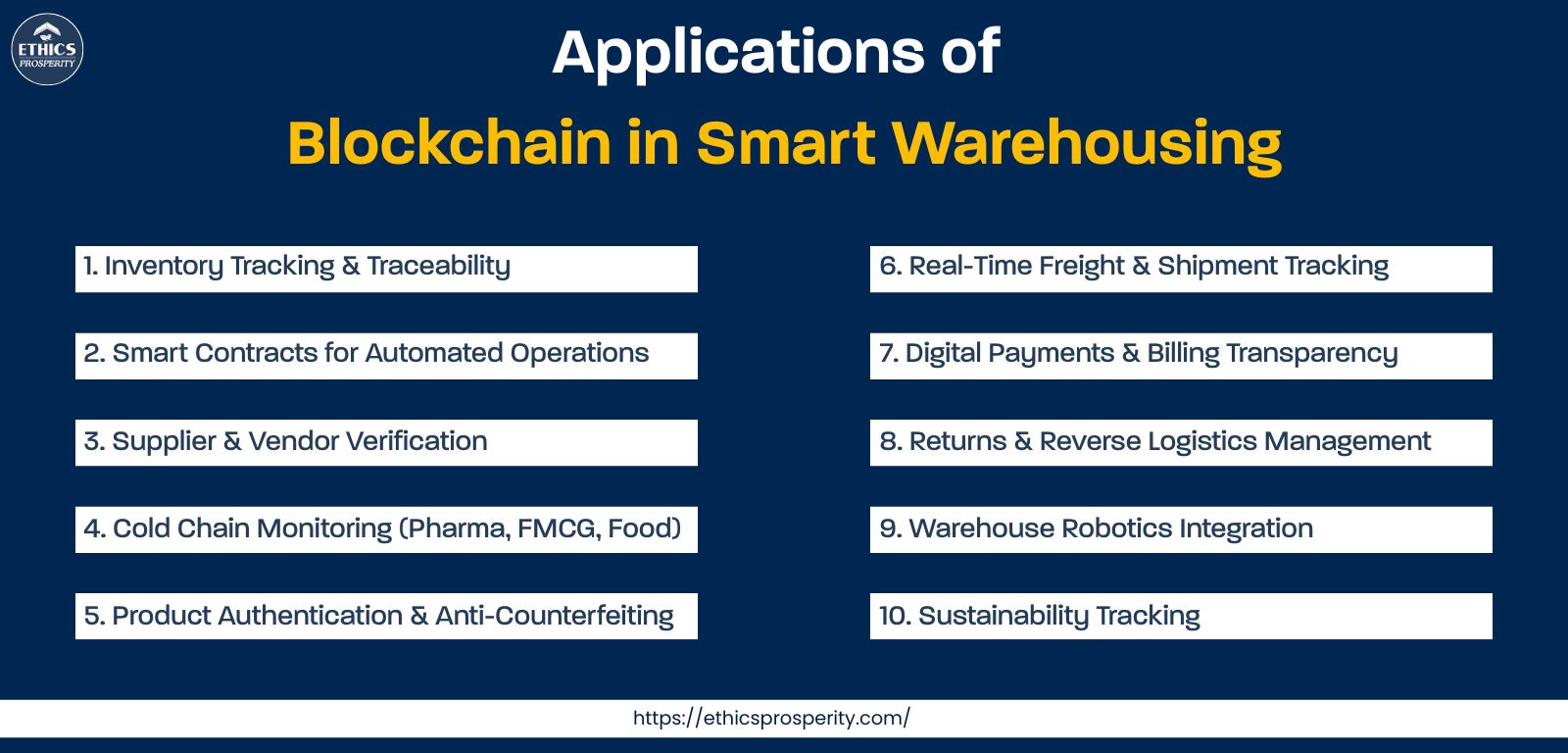 ETHICS PROSPERITY

Applications of
Blockchain in Smart Warehousing

1. Inventory Tracking & Traceability

2. Smart Contracts for Automated Operations

3. Supplier & Vendor Verification

4. Cold Chain Monitoring (Pharma, FMCG, Food)

5. Product Authentication & Anti-Counterfeiting

6. Real-Time Freight & Shipment Tracking

7. Digital Payments & Billing Transparency

8. Returns & Reverse Logistics Management

9. Warehouse Robotics Integration

10. Sustainability Tracking

https://ethicsprosperity.com/